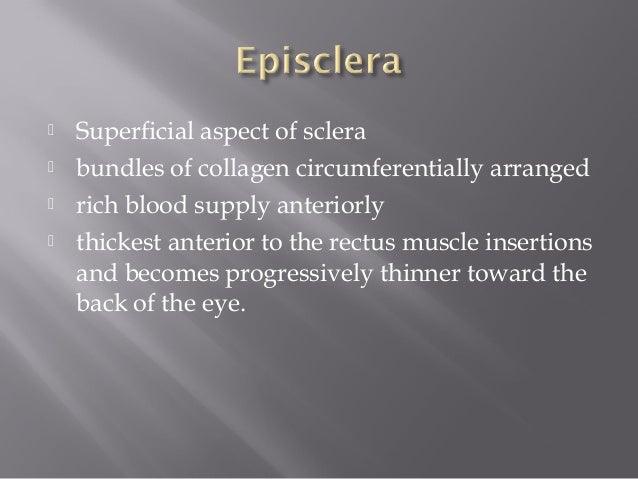 Episclera

- Superficial aspect of sclera
- bundles of collagen circumferentially arranged
- rich blood supply anteriorly
- thickest anterior to the rectus muscle insertions and becomes progressively thinner toward the back of the eye.